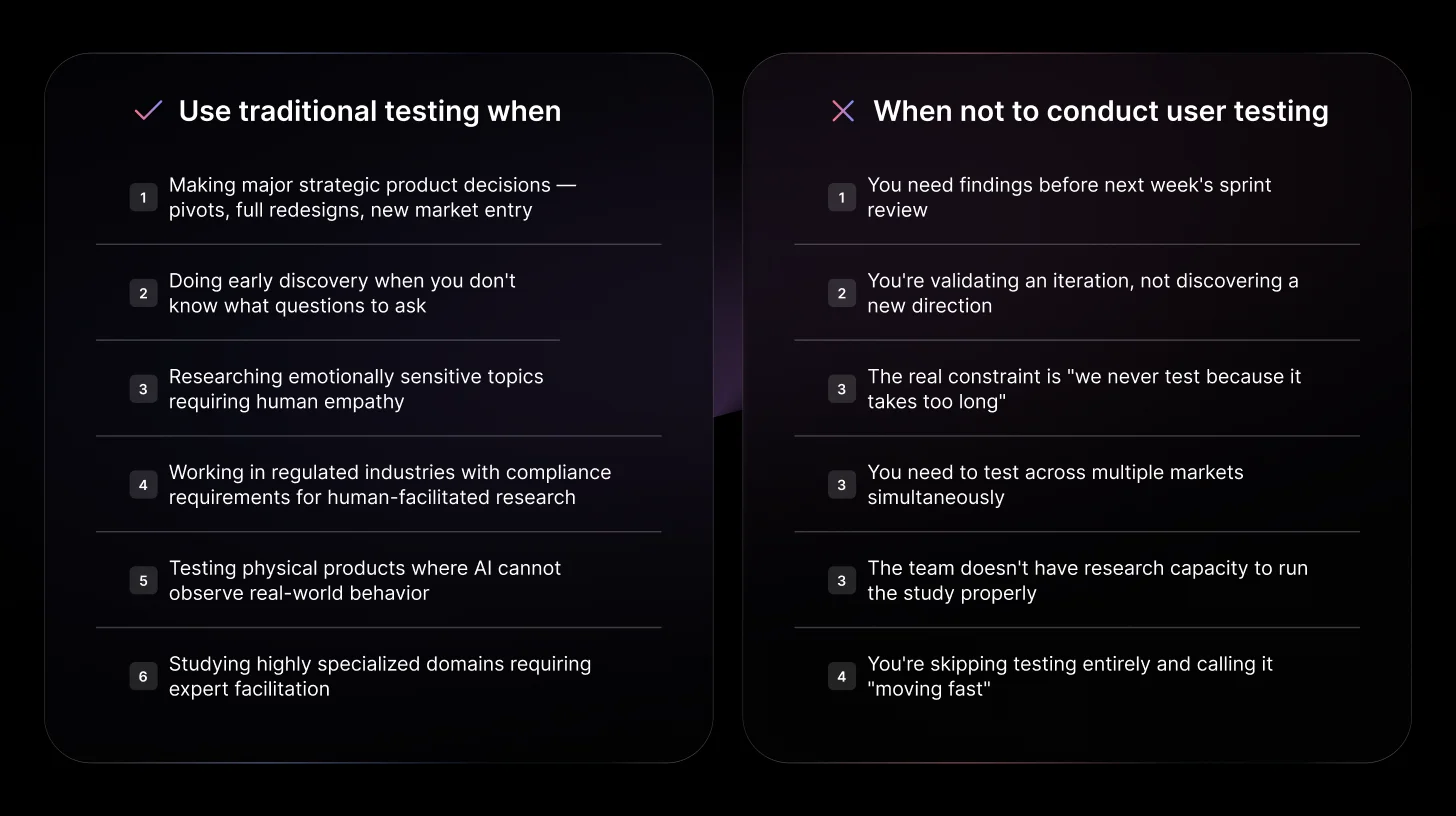 Use traditional testing when

1 Making major strategic product decisions — pivots, full redesigns, new market entry

2 Doing early discovery when you don't know what questions to ask

3 Researching emotionally sensitive topics requiring human empathy

4 Working in regulated industries with compliance requirements for human-facilitated research

5 Testing physical products where AI cannot observe real-world behavior

6 Studying highly specialized domains requiring expert facilitation

When not to conduct user testing

1 You need findings before next week's sprint review

2 You're validating an iteration, not discovering a new direction

3 The real constraint is "we never test because it takes too long"

3 You need to test across multiple markets simultaneously

3 The team doesn't have research capacity to run the study properly

4 You're skipping testing entirely and calling it "moving fast"